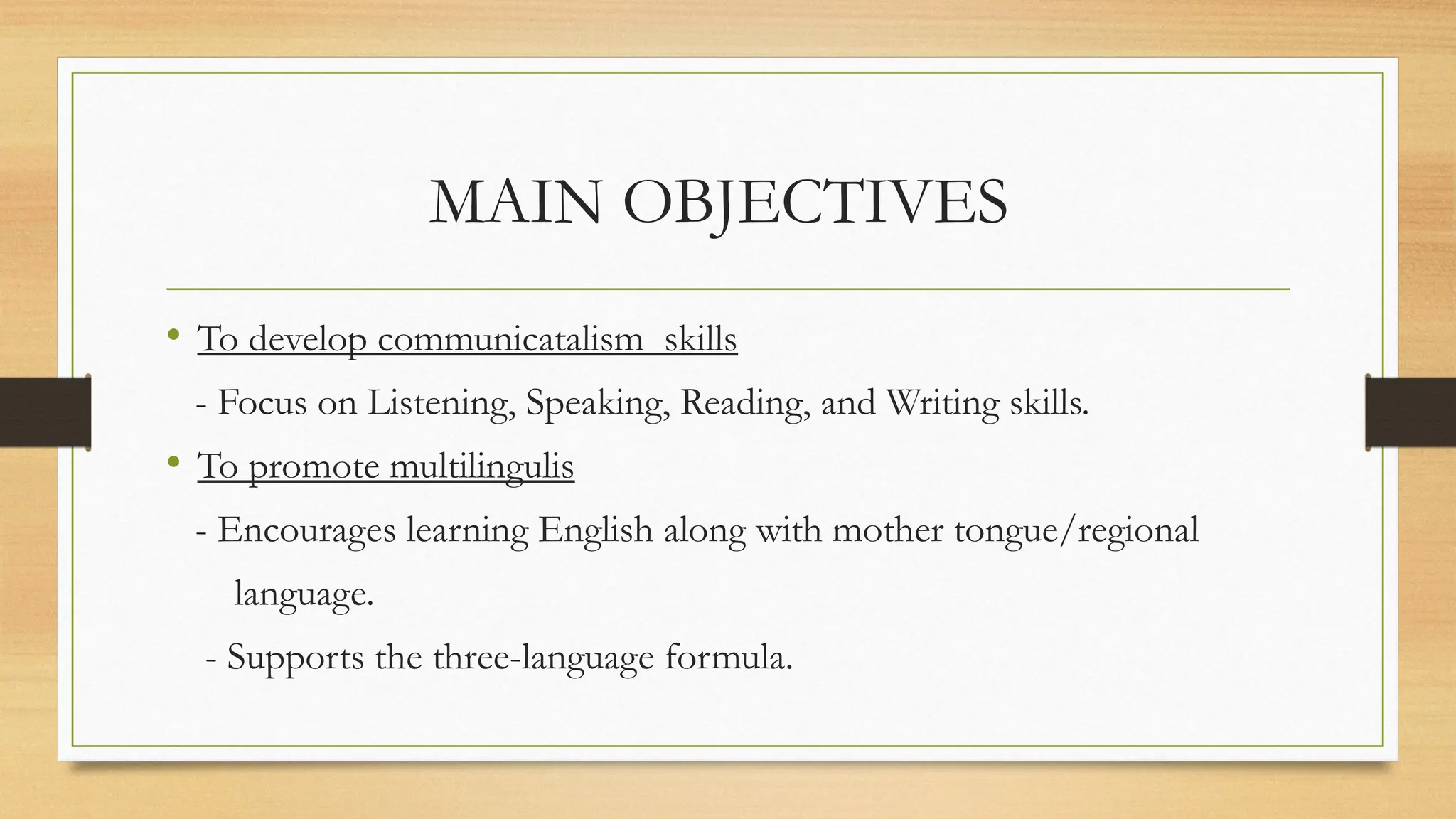 MAIN OBJECTIVES

• To develop communicatalism skills

- Focus on Listening, Speaking, Reading, and Writing skills.

• To promote multilingulis

- Encourages learning English along with mother tongue/regional language.

- Supports the three-language formula.